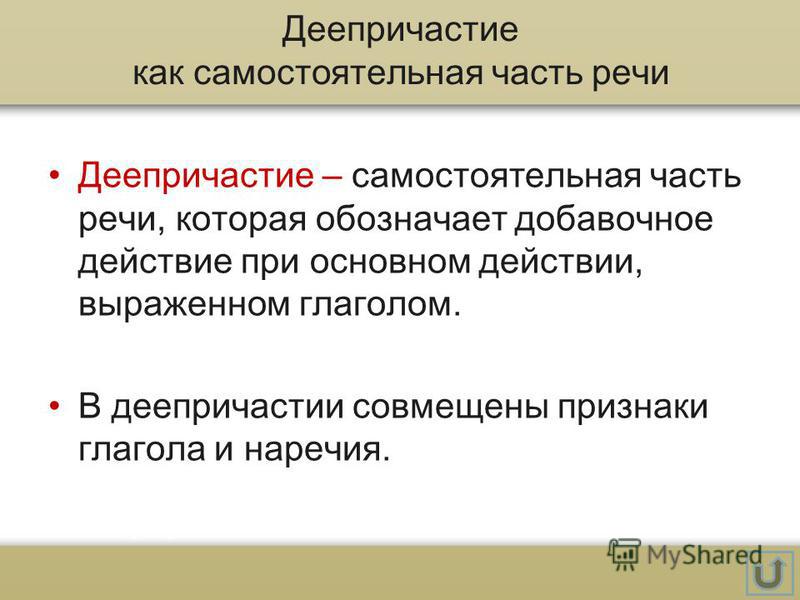 Деепричастие
как самостоятельная часть речи

• Деепричастие – самостоятельная часть речи, которая обозначает добавочное действие при основном действии, выраженном глаголом.

• В деепричастии совмещены признаки глагола и наречия.

MyShared